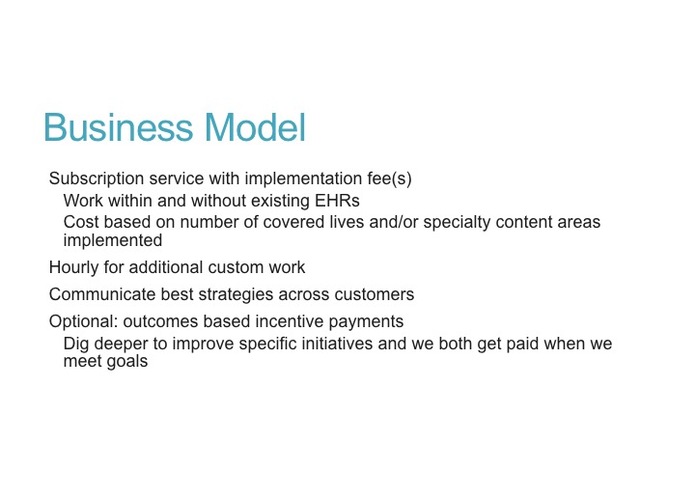 Business Model

Subscription service with implementation fee(s)

Work within and without existing EHRs

Cost based on number of covered lives and/or specialty content areas implemented

Hourly for additional custom work

Communicate best strategies across customers

Optional: outcomes based incentive payments

Dig deeper to improve specific initiatives and we both get paid when we meet goals